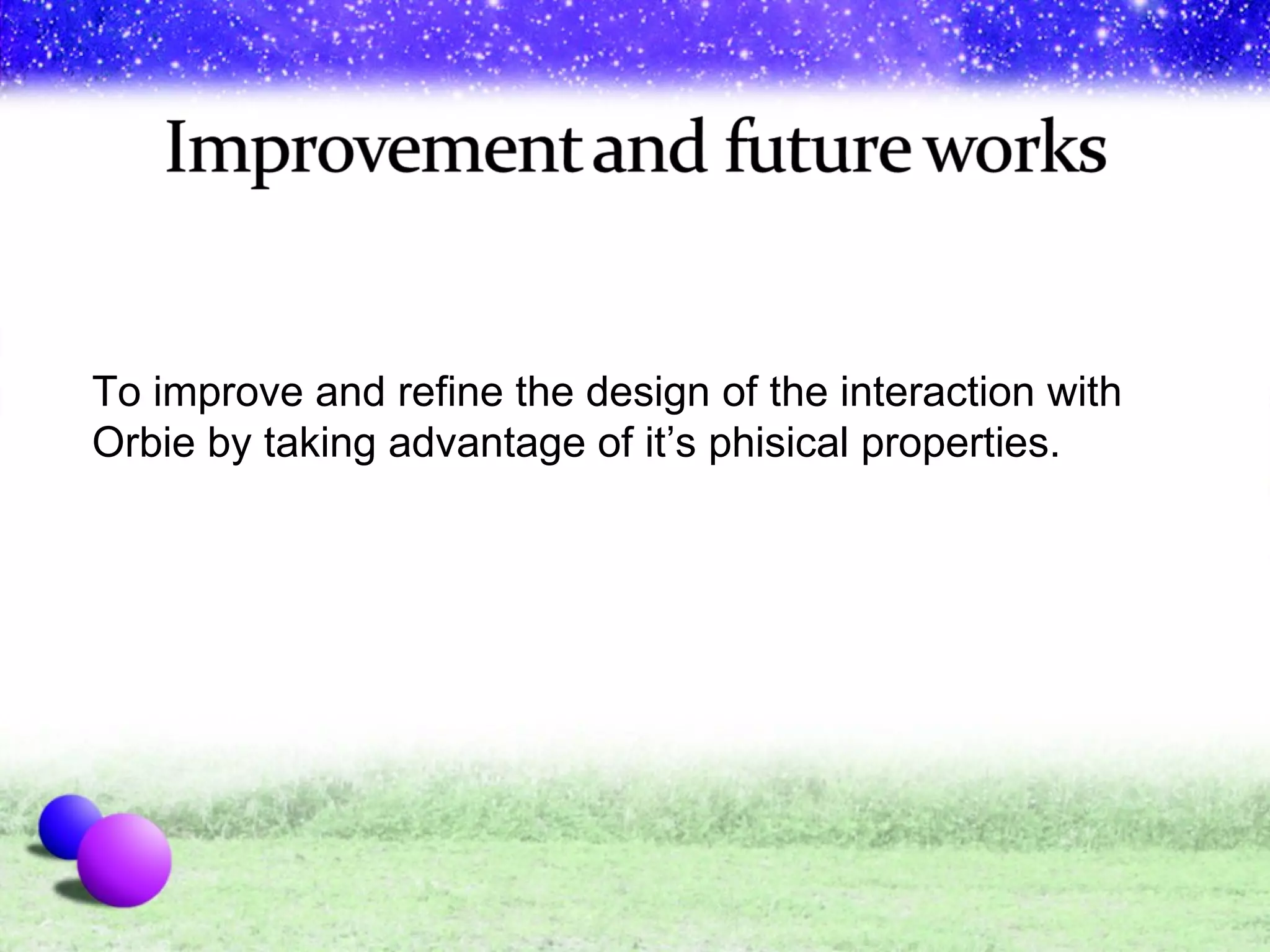 Improvement and future works

To improve and refine the design of the interaction with Orbie by taking advantage of it’s phisical properties.